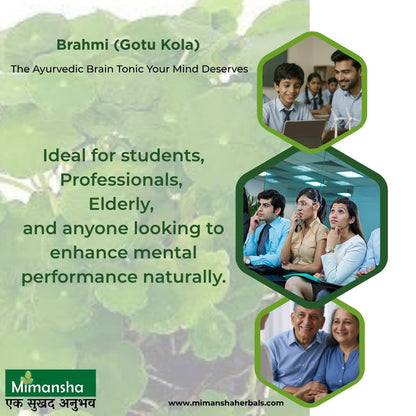 Brahmi (Gotu Kola)

The Ayurvedic Brain Tonic Your Mind Deserves

Ideal for students,
Professionals,
Elderly,
and anyone looking to enhance mental performance naturally.

Mimansha
एक सुखद अनुभव

www.mimanshaherbals.com